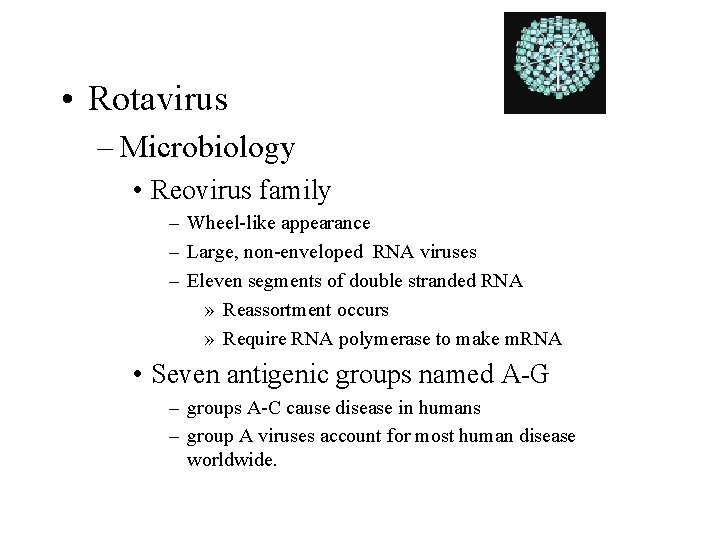 • Rotavirus
– Microbiology
• Reovirus family
– Wheel-like appearance
– Large, non-enveloped RNA viruses
– Eleven segments of double stranded RNA
» Reassortment occurs
» Require RNA polymerase to make mRNA
• Seven antigenic groups named A-G
– groups A-C cause disease in humans
– group A viruses account for most human disease worldwide.